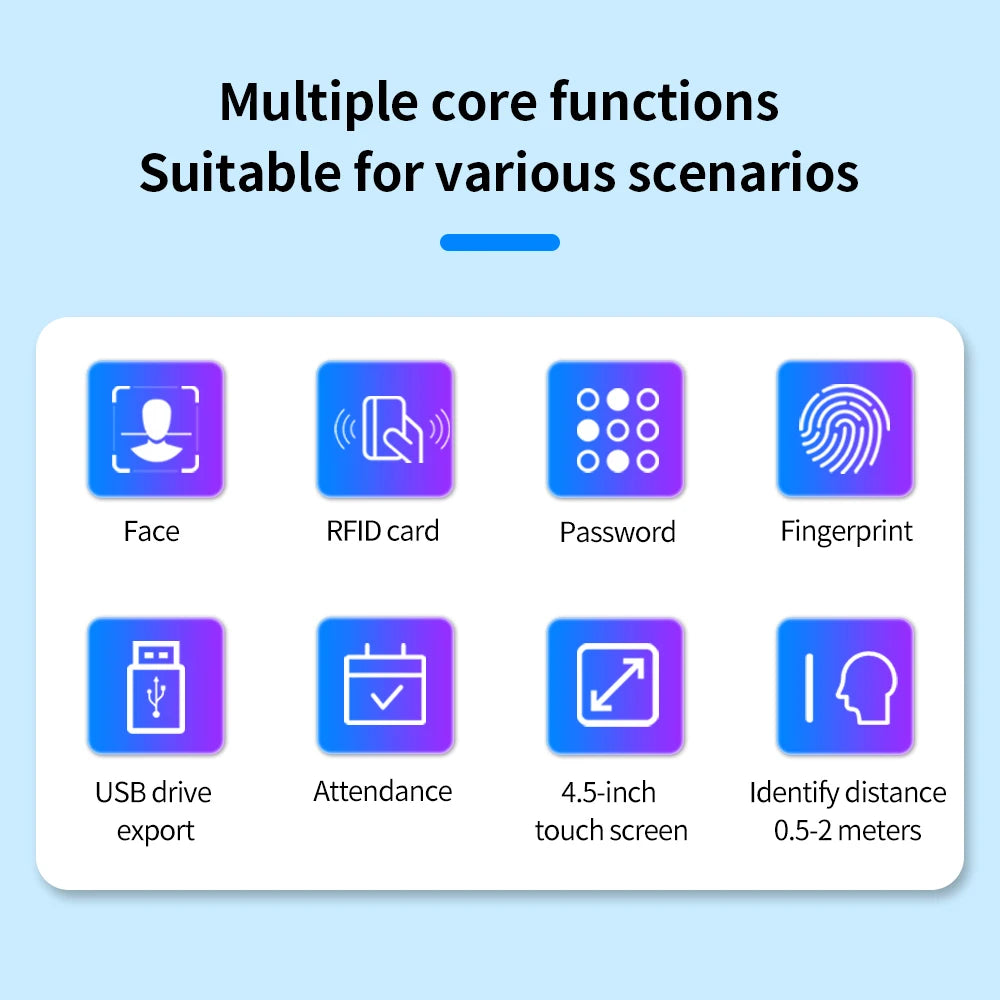 Multiple core functions
Suitable for various scenarios

Face

RFID card

Password

Fingerprint

USB drive export

Attendance

4.5-inch touch screen

Identify distance 0.5-2 meters